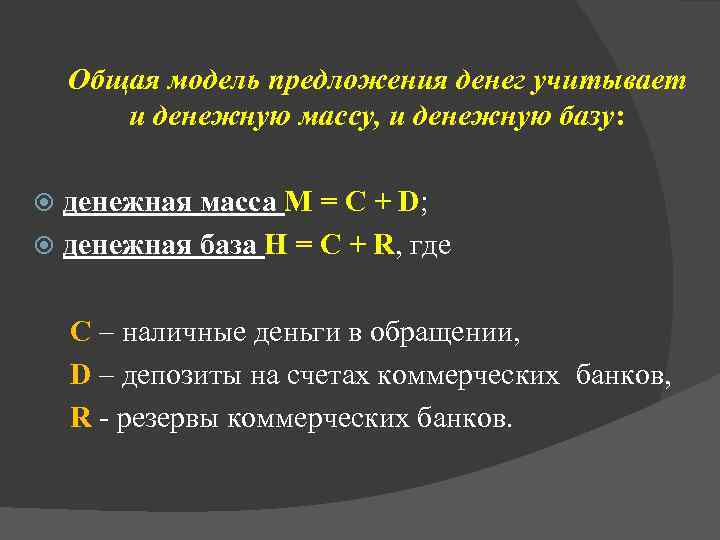 Общая модель предложения денег учитывает и денежную массу, и денежную базу:

денежная масса $M = C + D$;

денежная база $H = C + R$, где

C – наличные деньги в обращении,

D – депозиты на счетах коммерческих банков,

R - резервы коммерческих банков.